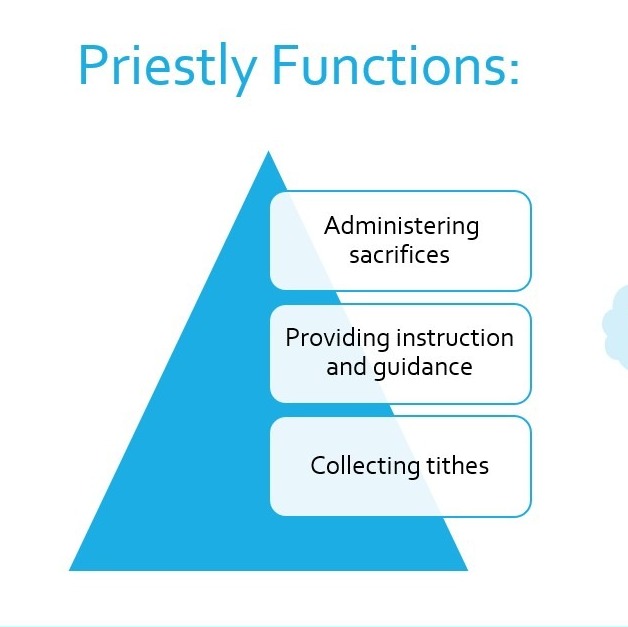 Priestly Functions:

Administering sacrifices

Providing instruction and guidance

Collecting tithes